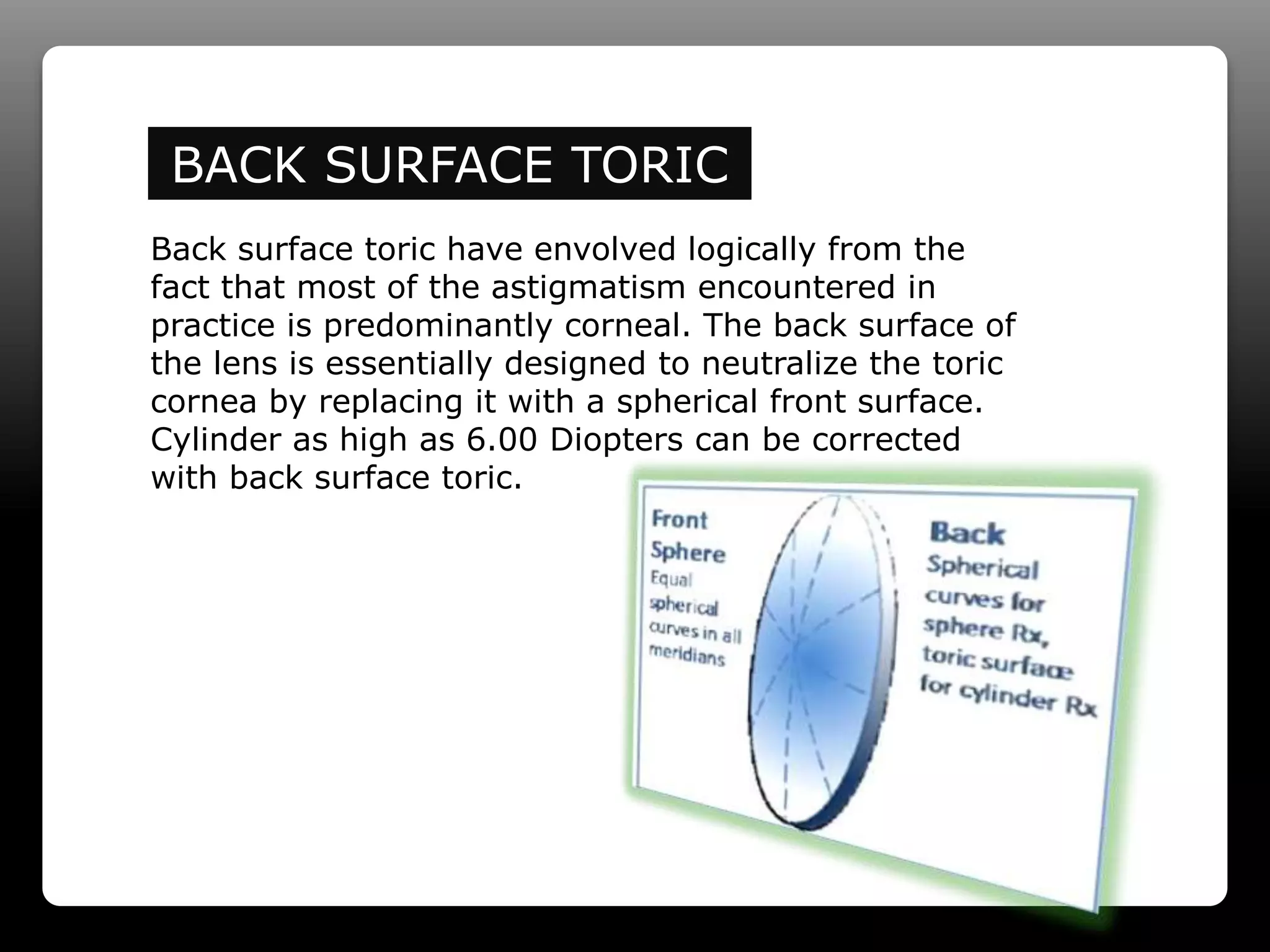 BACK SURFACE TORIC

Back surface toric have envolved logically from the fact that most of the astigmatism encountered in practice is predominantly corneal. The back surface of the lens is essentially designed to neutralize the toric cornea by replacing it with a spherical front surface. Cylinder as high as 6.00 Diopters can be corrected with back surface toric.

Front
Sphere
Equal spherical curves in all meridians

Back
Spherical curves for sphere Rx, toric surface for cylinder Rx